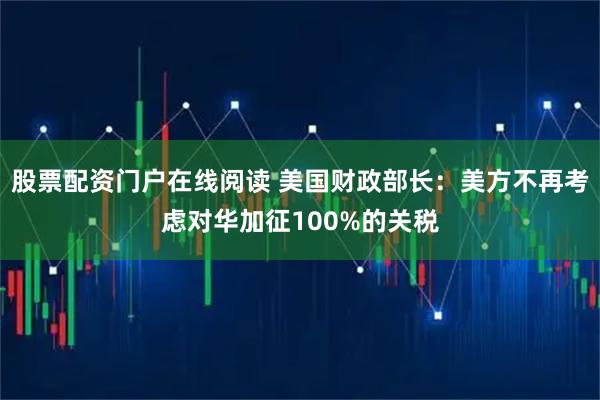 股票配资门户在线阅读 美国财政部长：美方不再考虑对华加征100%的关税